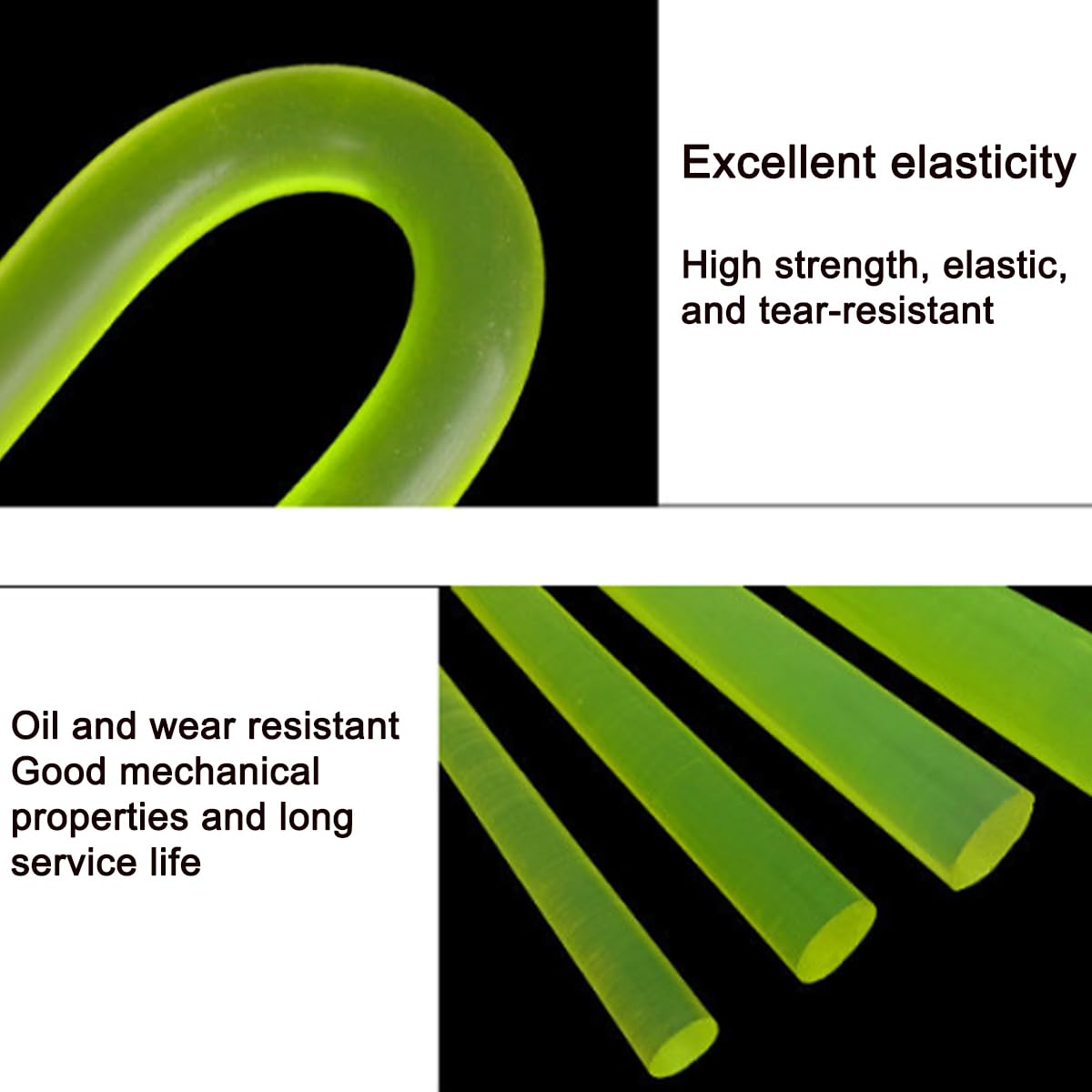 Excellent elasticity

High strength, elastic, and tear-resistant

Oil and wear resistant
Good mechanical properties and long service life